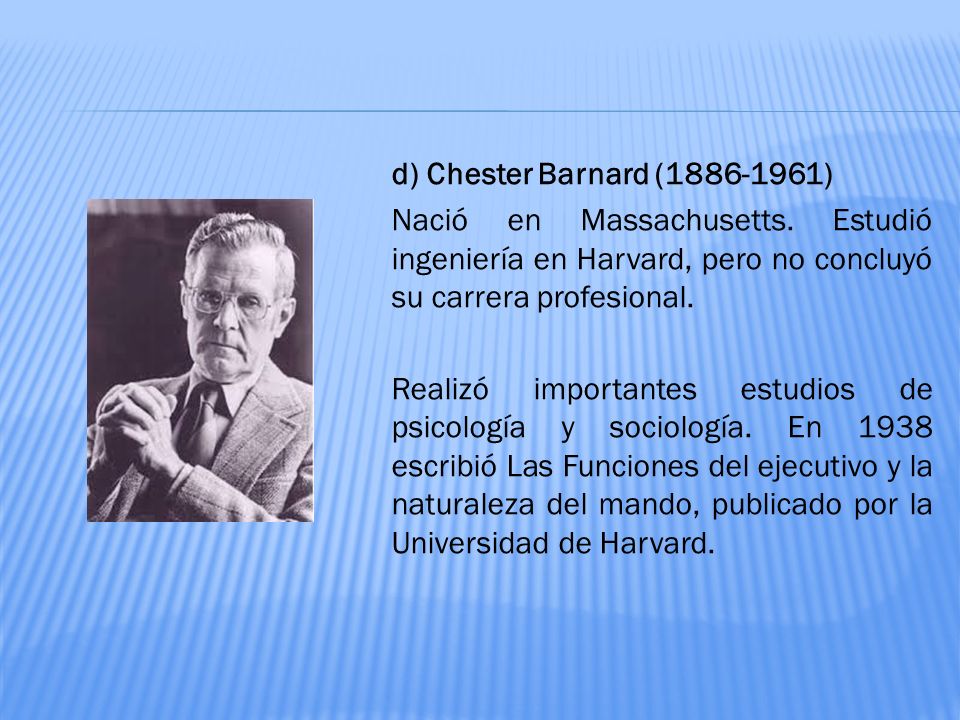 d) Chester Barnard (1886-1961)

Nació en Massachusetts. Estudió ingeniería en Harvard, pero no concluyó su carrera profesional.

Realizó importantes estudios de psicología y sociología. En 1938 escribió Las Funciones del ejecutivo y la naturaleza del mando, publicado por la Universidad de Harvard.